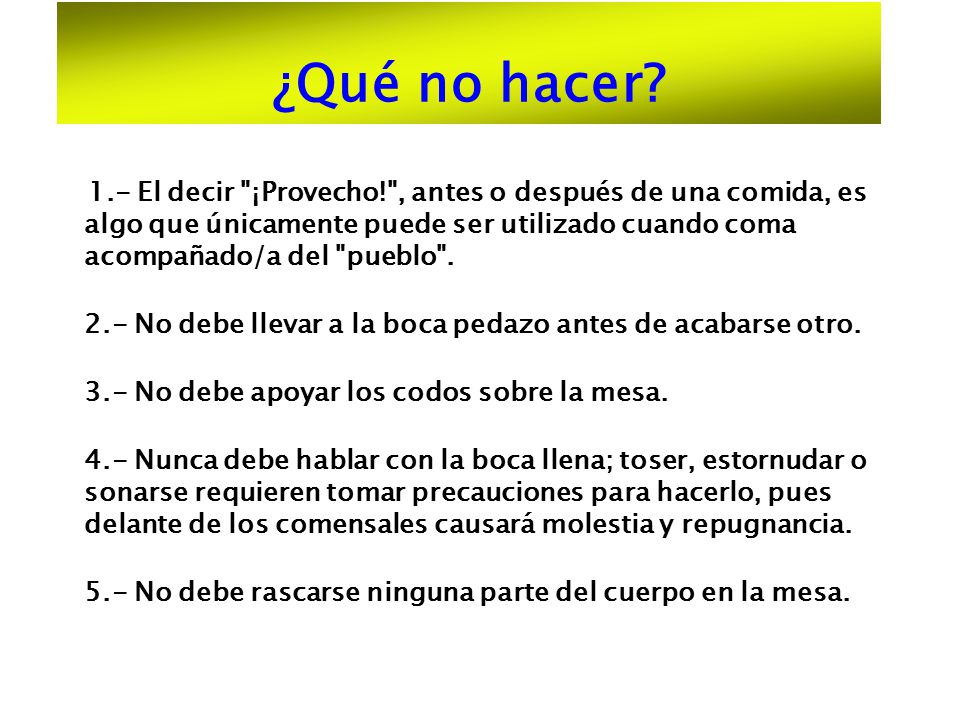 ¿Qué no hacer?

1.- El decir "¡Provecho!", antes o después de una comida, es algo que únicamente puede ser utilizado cuando coma acompañado/a del "pueblo".

2.- No debe llevar a la boca pedazo antes de acabarse otro.

3.- No debe apoyar los codos sobre la mesa.

4.- Nunca debe hablar con la boca llena; toser, estornudar o sonarse requieren tomar precauciones para hacerlo, pues delante de los comensales causará molestia y repugnancia.

5.- No debe rascarse ninguna parte del cuerpo en la mesa.